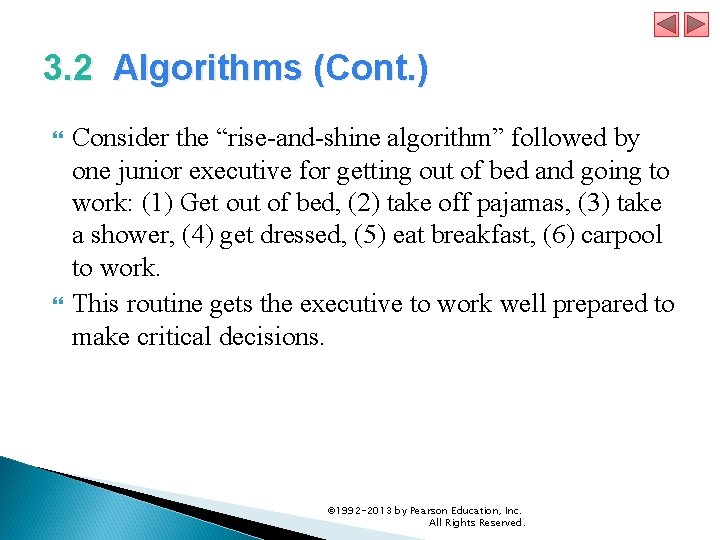 3.2 Algorithms (Cont.)

Consider the “rise-and-shine algorithm” followed by one junior executive for getting out of bed and going to work: (1) Get out of bed, (2) take off pajamas, (3) take a shower, (4) get dressed, (5) eat breakfast, (6) carpool to work.

This routine gets the executive to work well prepared to make critical decisions.

©1992-2013 by Pearson Education, Inc. All Rights Reserved.